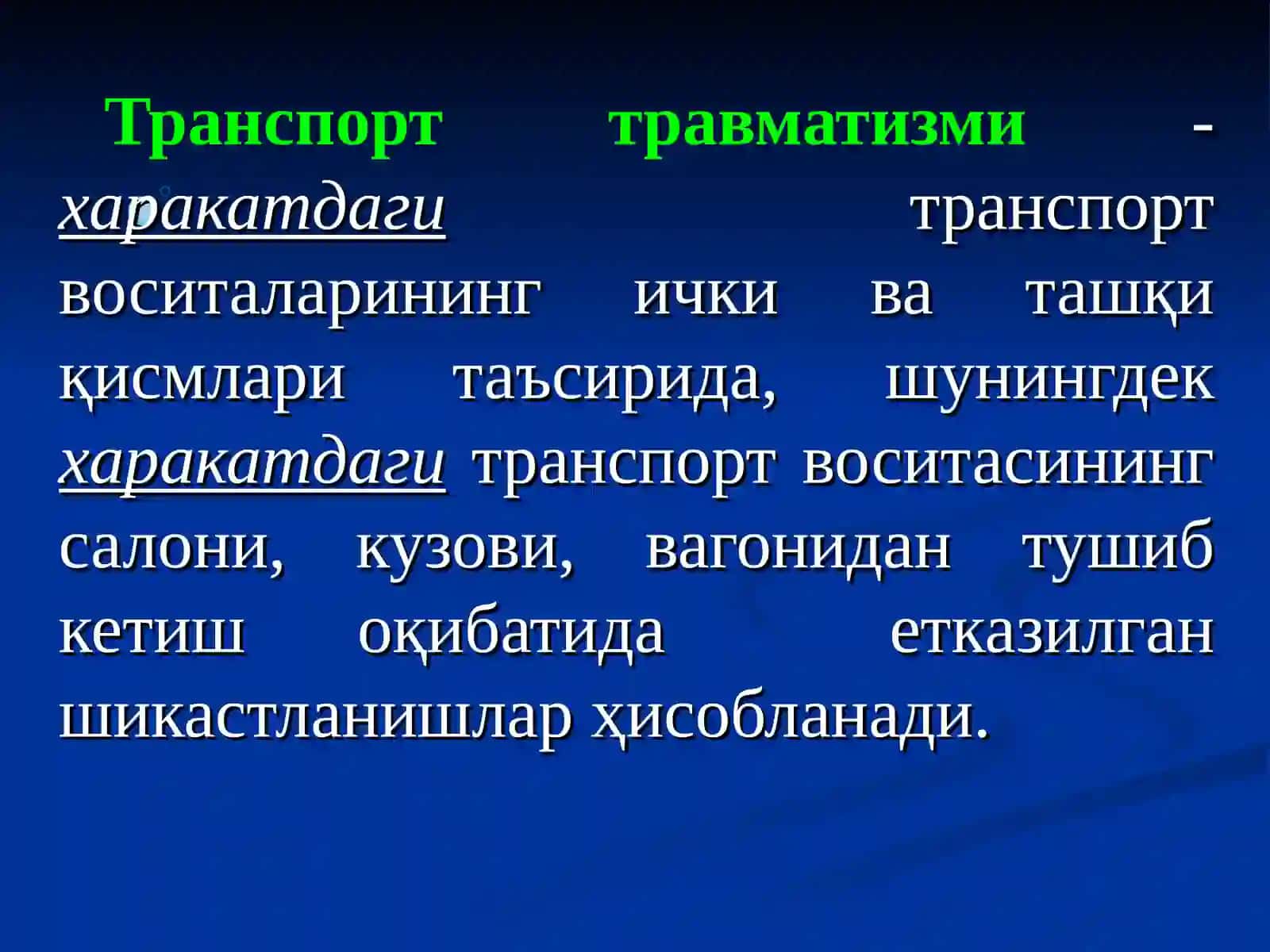 Транспорт травматизми - харакатдаги транспорт воситаларининг ички ва ташқи қисмлари таъсирида, шунингдек харакатдаги транспорт воситасининг салони, кузови, вагонидан тушиб кетиш оқибатида етказилган шикастланишлар ҳисобланади.